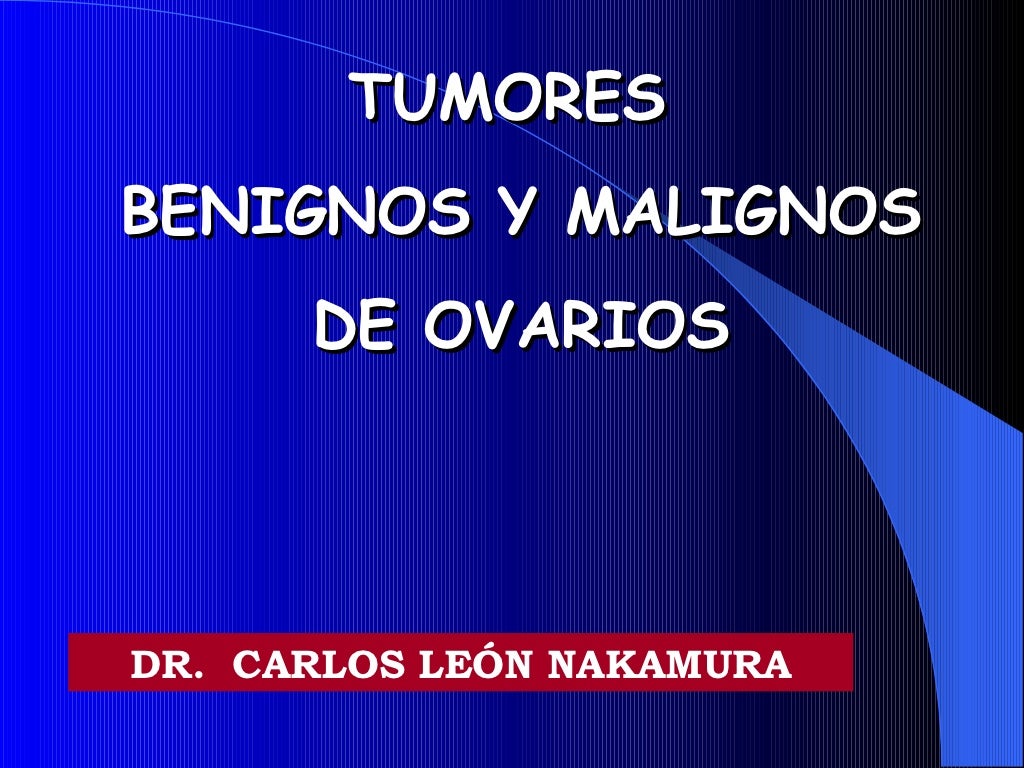 TUMORES
BENIGNOS Y MALIGNOS
DE OVARIOS

DR. CARLOS LEÓN NAKAMURA